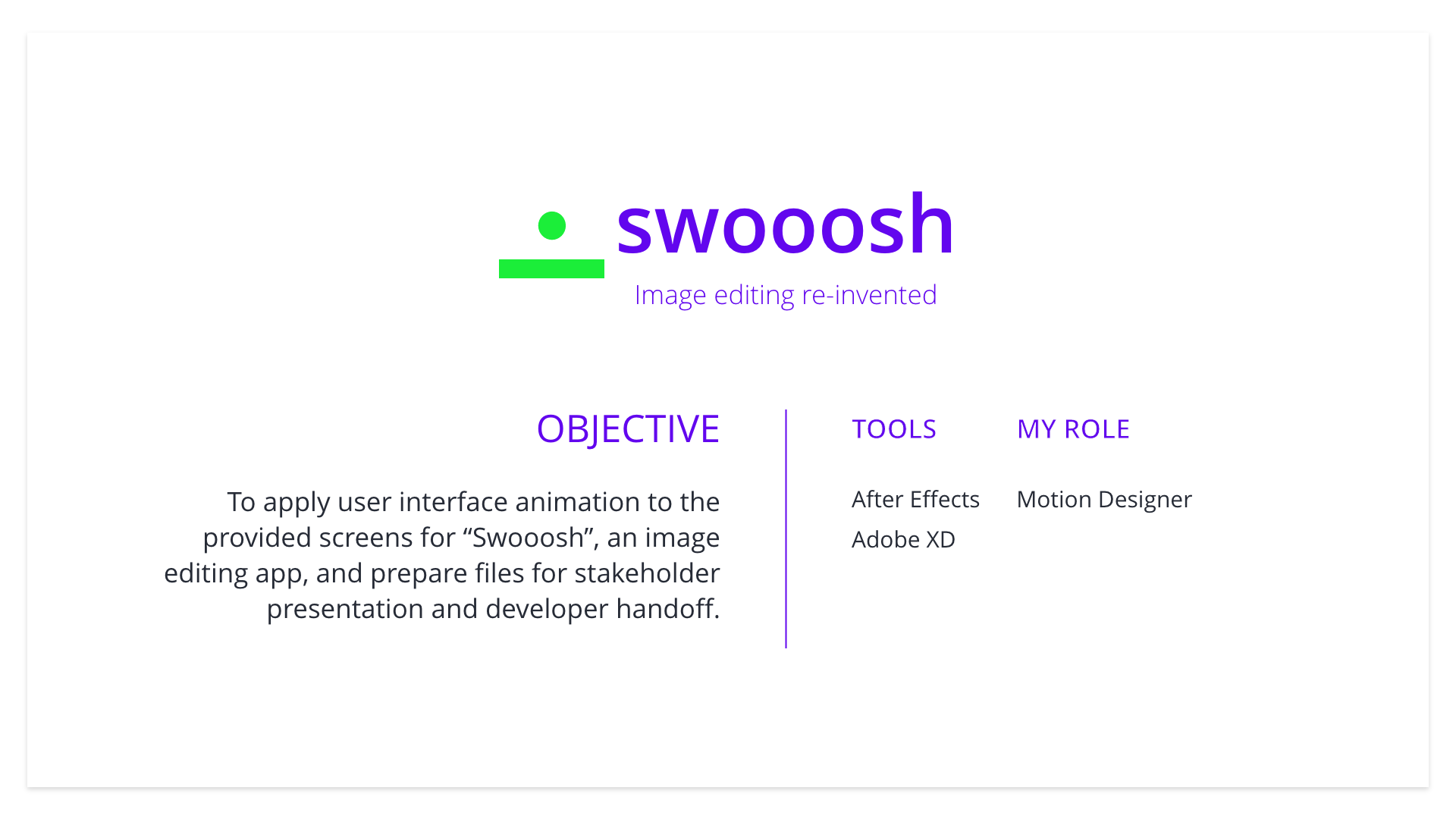 swooosh
Image editing re-invented

OBJECTIVE

To apply user interface animation to the provided screens for “Swooosh”, an image editing app, and prepare files for stakeholder presentation and developer handoff.

TOOLS

After Effects
Adobe XD

MY ROLE

Motion Designer